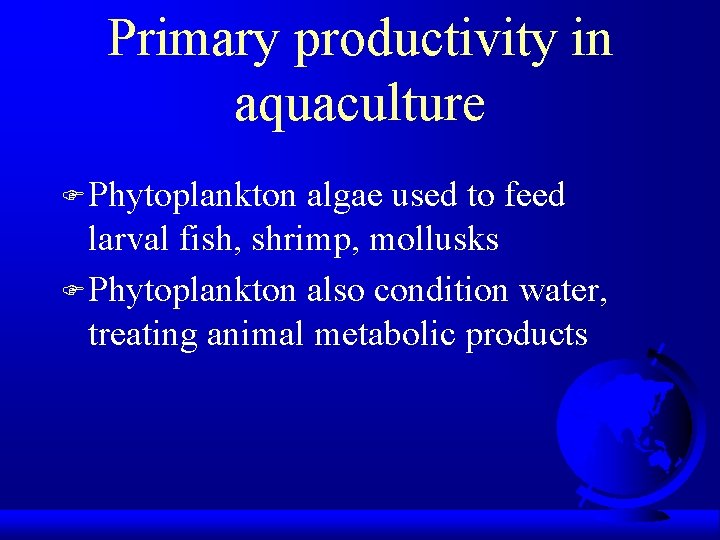 Primary productivity in aquaculture

Phytoplankton algae used to feed larval fish, shrimp, mollusks

Phytoplankton also condition water, treating animal metabolic products